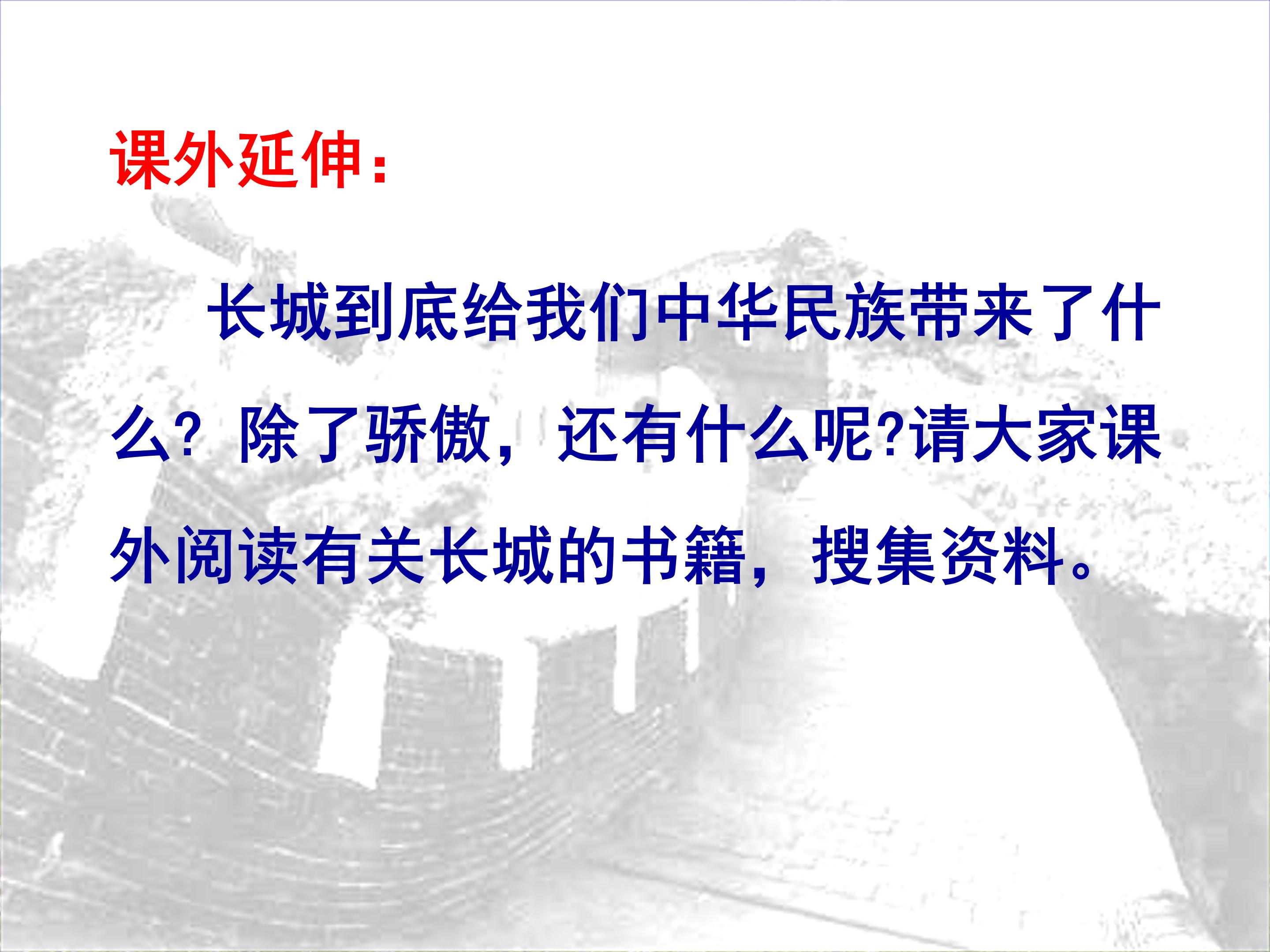 课外延伸：

长城到底给我们中华民族带来了什么？除了骄傲，还有什么呢?请大家课外阅读有关长城的书籍，搜集资料。